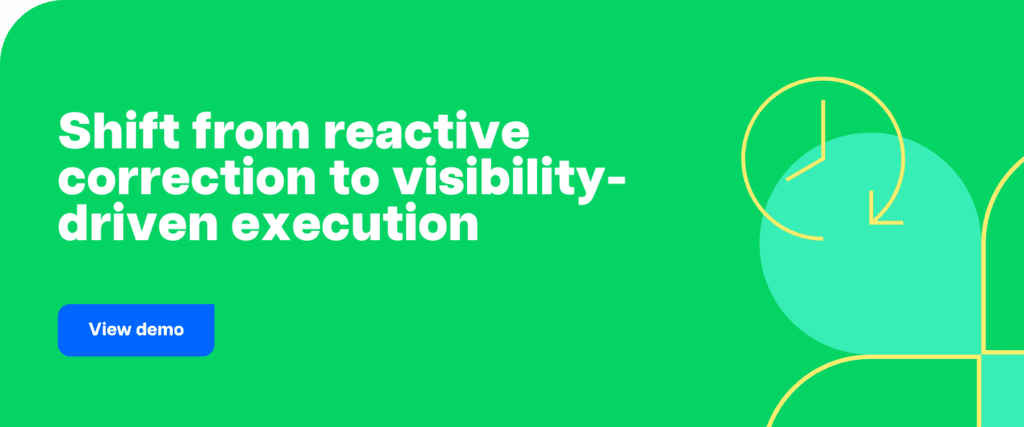 Shift from reactive correction to visibility-driven execution

View demo